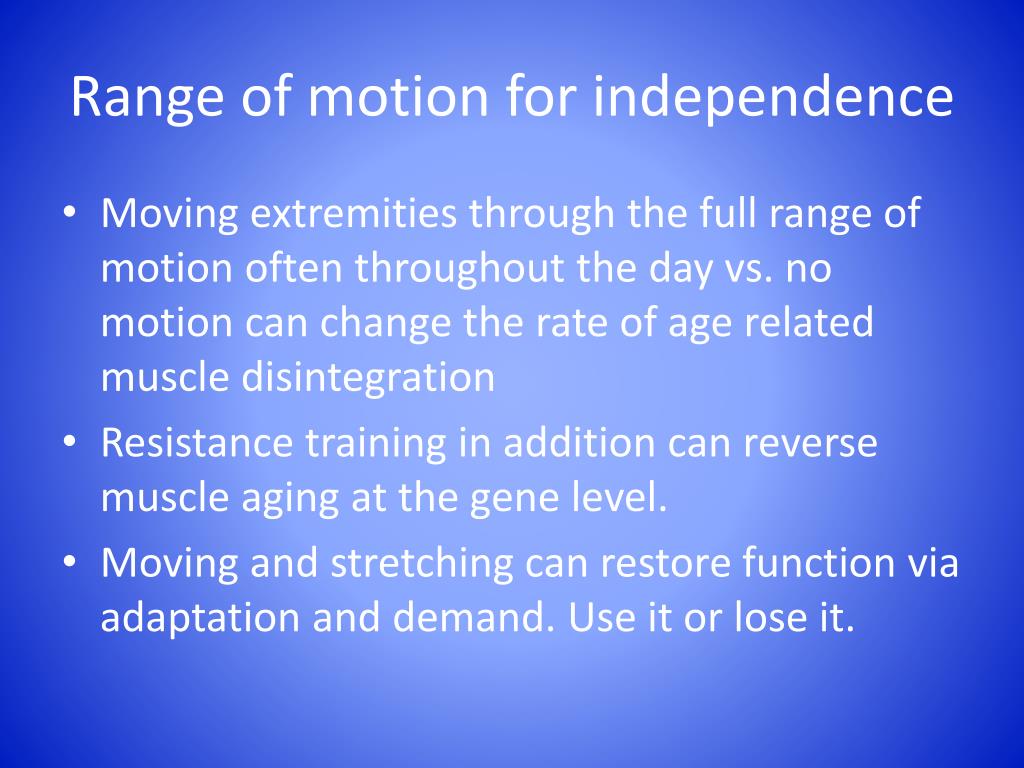 Range of motion for independence

• Moving extremities through the full range of motion often throughout the day vs. no motion can change the rate of age related muscle disintegration
• Resistance training in addition can reverse muscle aging at the gene level.
• Moving and stretching can restore function via adaptation and demand. Use it or lose it.